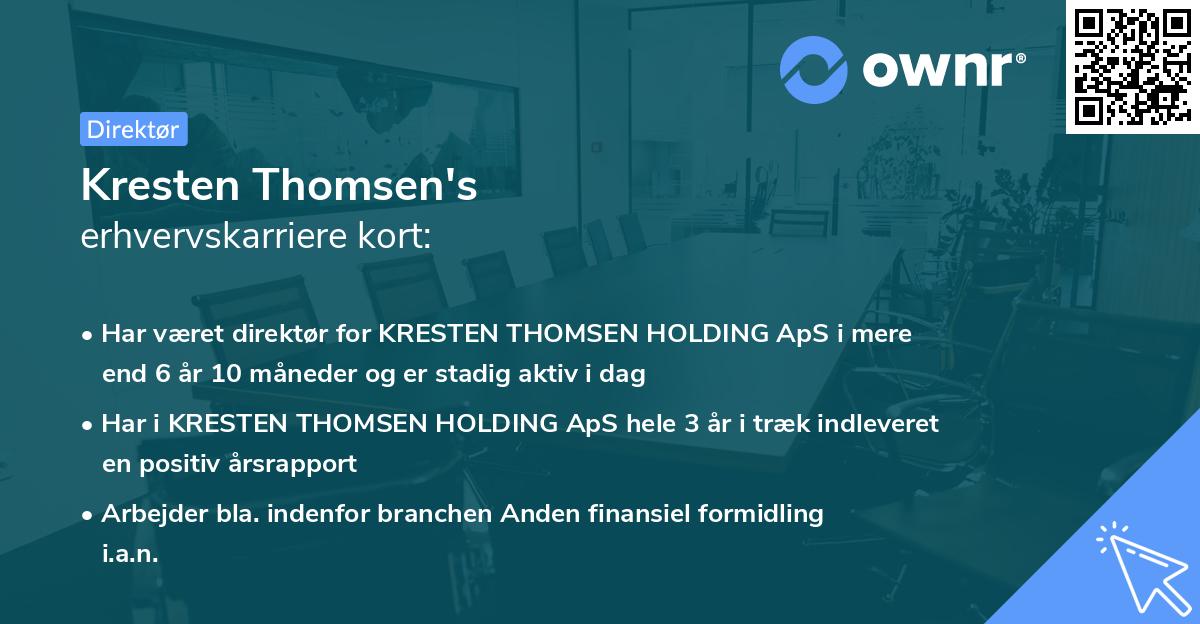 ownr®

Direktør

Kresten Thomsen's
erhvervskarriere kort:

• Har været direktør for KRESTEN THOMSEN HOLDING ApS i mere end 6 år 10 måneder og er stadig aktiv i dag

• Har i KRESTEN THOMSEN HOLDING ApS hele 3 år i træk indleveret en positiv årsrapport

• Arbejder bla. indenfor branchen Anden finansiel formidling i.a.n.